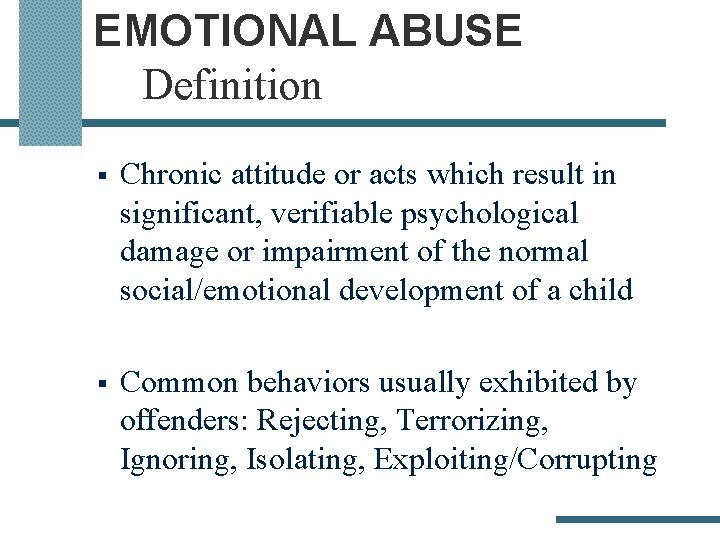 EMOTIONAL ABUSE
Definition

▪ Chronic attitude or acts which result in significant, verifiable psychological damage or impairment of the normal social/emotional development of a child

▪ Common behaviors usually exhibited by offenders: Rejecting, Terrorizing, Ignoring, Isolating, Exploiting/Corrupting